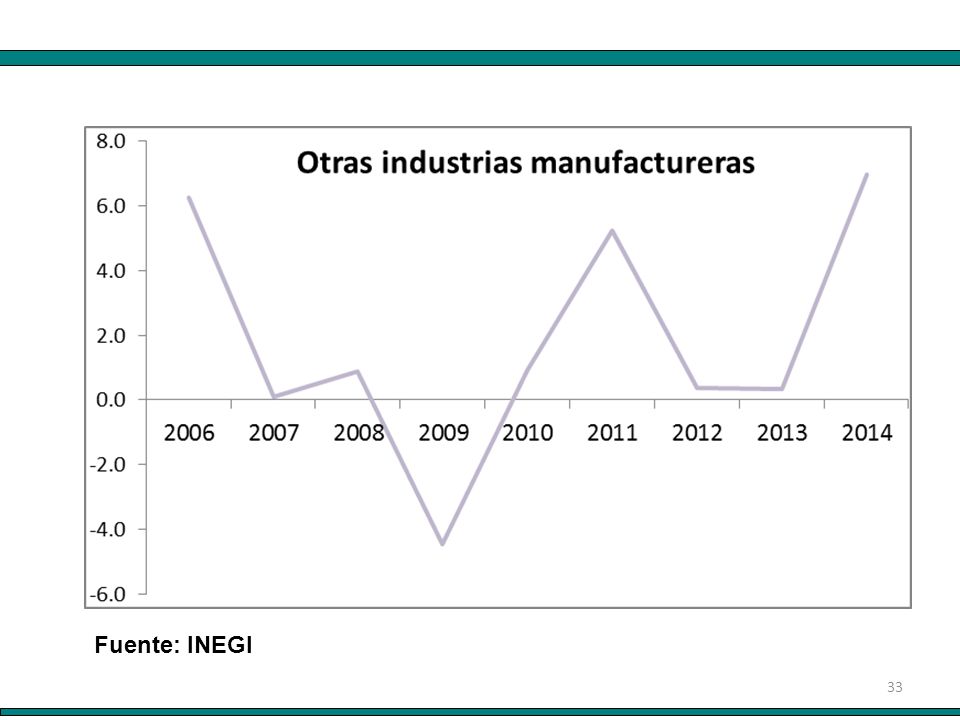 Otras industrias manufactureras

8.0
6.0
4.0
2.0
0.0
-2.0
-4.0
-6.0

2006 2007 2008 2009 2010 2011 2012 2013 2014

Fuente: INEGI

33